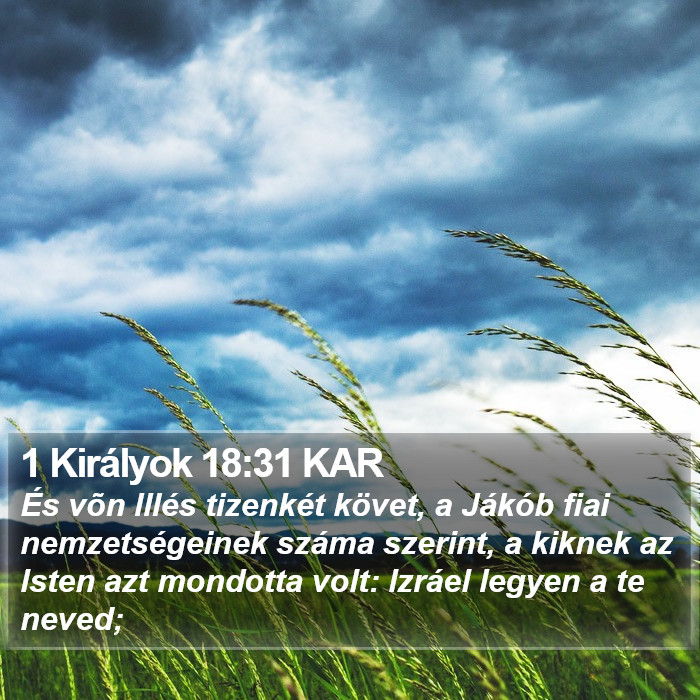 1 Királyok 18:31 KAR
És võn Illés tizenkét követ, a Jákób fiai nemzetségeinek száma szerint, a kiknek az Isten azt mondotta volt: Izráel legyen a te neved;